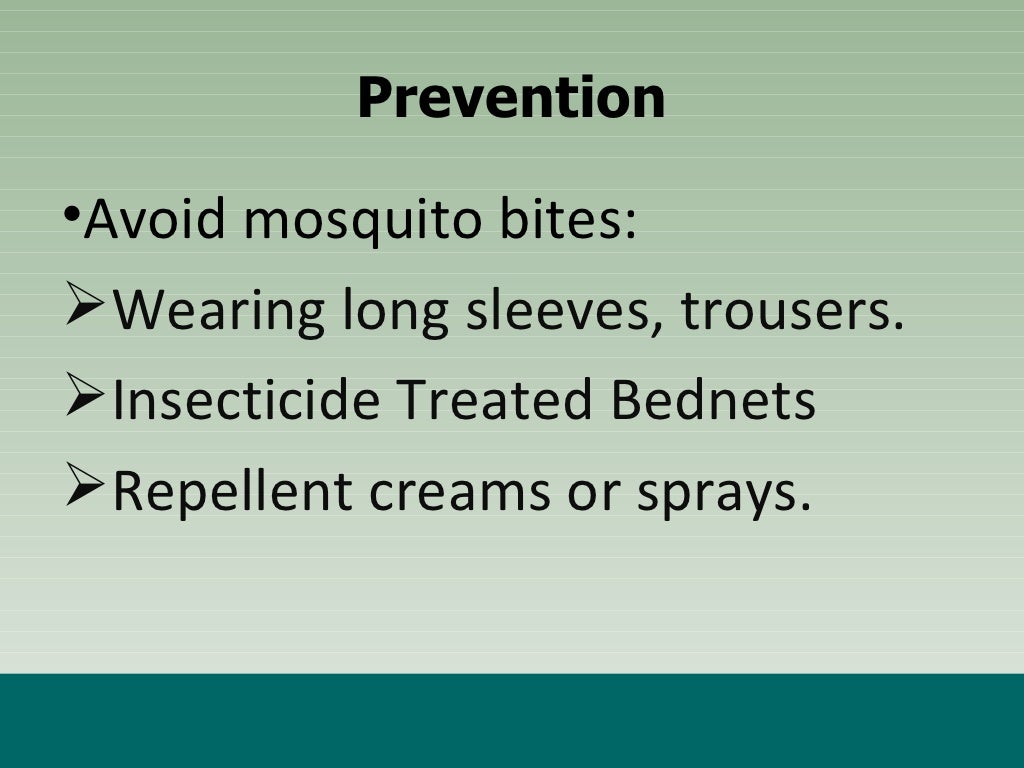 Prevention

•Avoid mosquito bites:

➢Wearing long sleeves, trousers.

➢Insecticide Treated Bednets

➢Repellent creams or sprays.